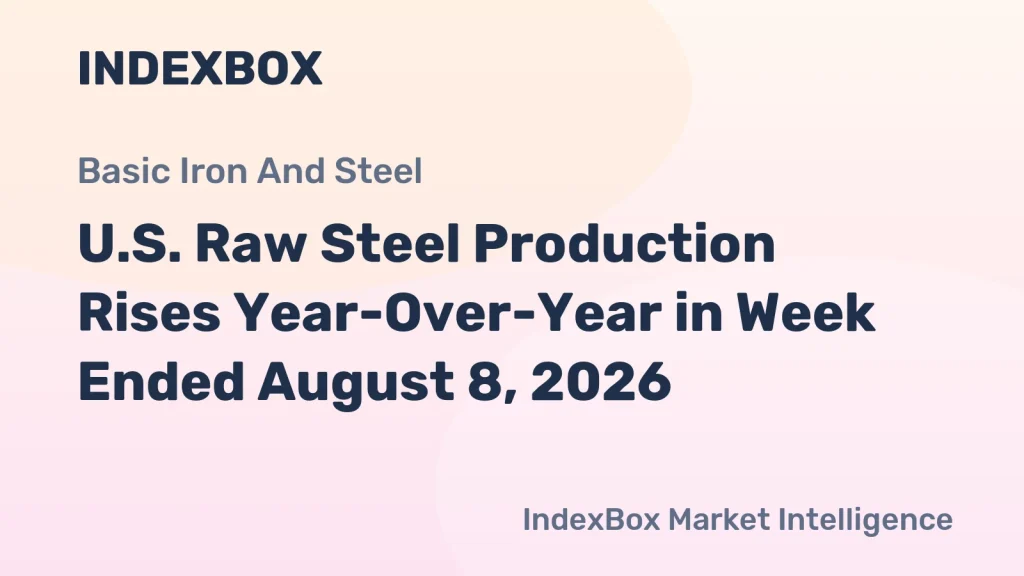 INDEXBOX

Basic Iron And Steel

U.S. Raw Steel Production Rises Year-Over-Year in Week Ended August 8, 2026

IndexBox Market Intelligence